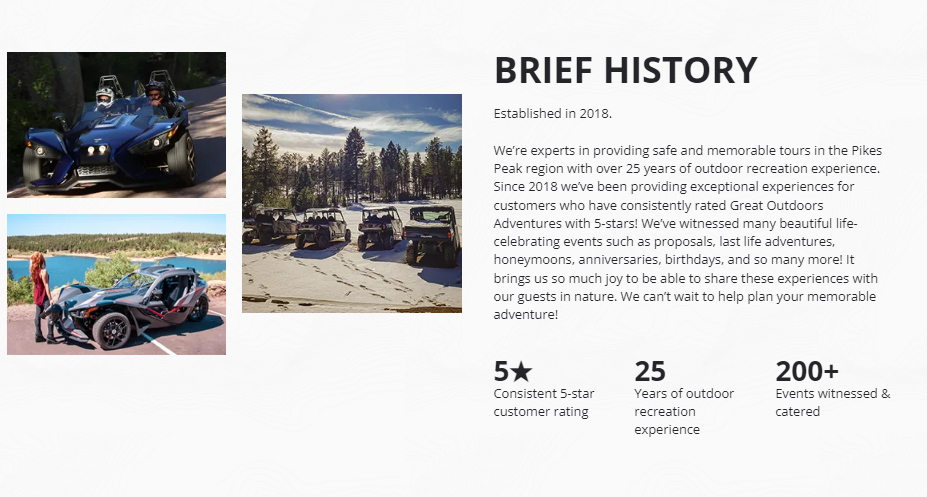 BRIEF HISTORY

Established in 2018.

We're experts in providing safe and memorable tours in the Pikes Peak region with over 25 years of outdoor recreation experience. Since 2018 we've been providing exceptional experiences for customers who have consistently rated Great Outdoors Adventures with 5-stars! We've witnessed many beautiful life-celebrating events such as proposals, last life adventures, honeymoons, anniversaries, birthdays, and so many more! It brings us so much joy to be able to share these experiences with our guests in nature. We can't wait to help plan your memorable adventure!

5★
Consistent 5-star customer rating

25
Years of outdoor recreation experience

200+
Events witnessed & catered